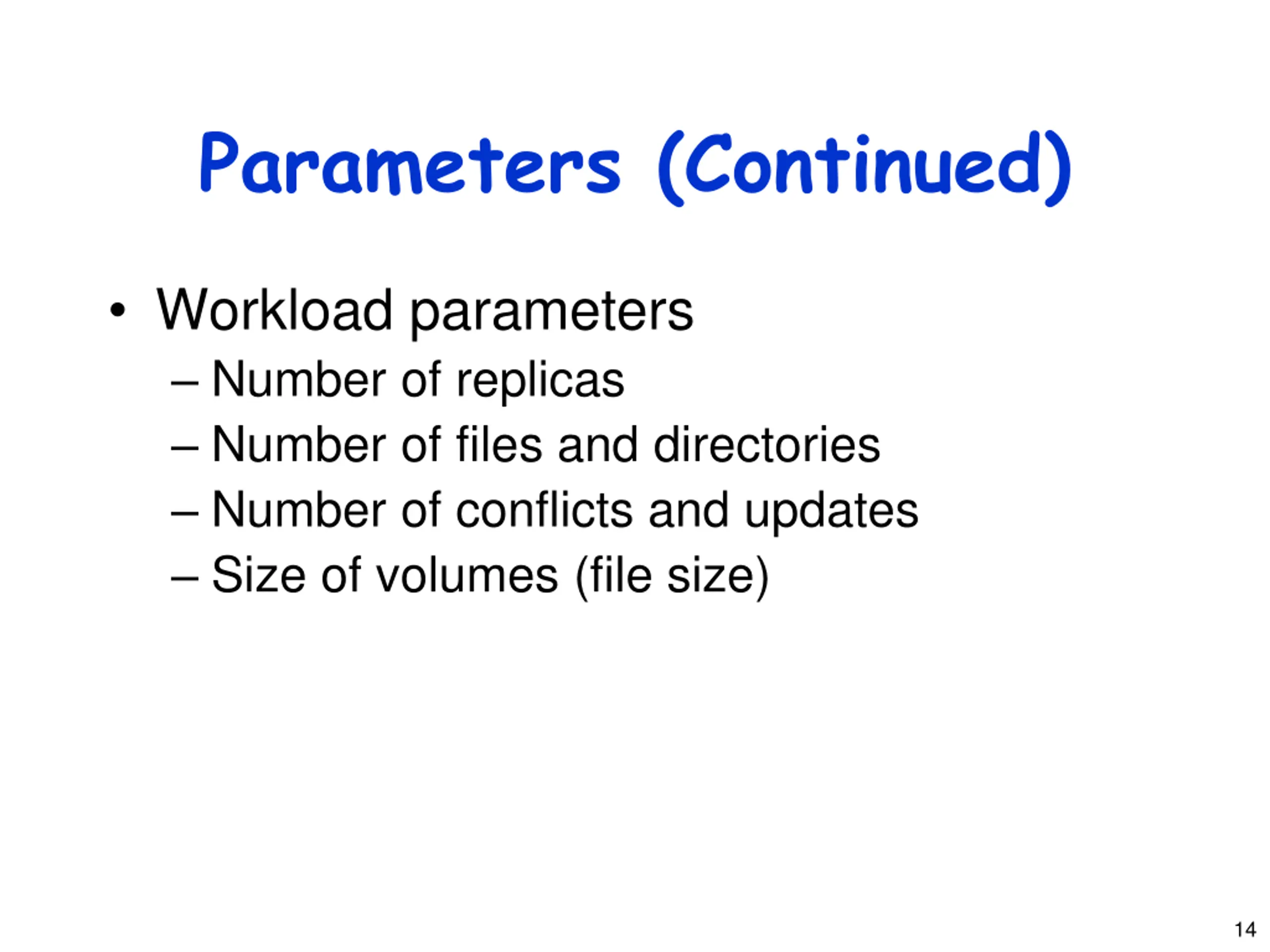 Parameters (Continued)

• Workload parameters
– Number of replicas
– Number of files and directories
– Number of conflicts and updates
– Size of volumes (file size)

14